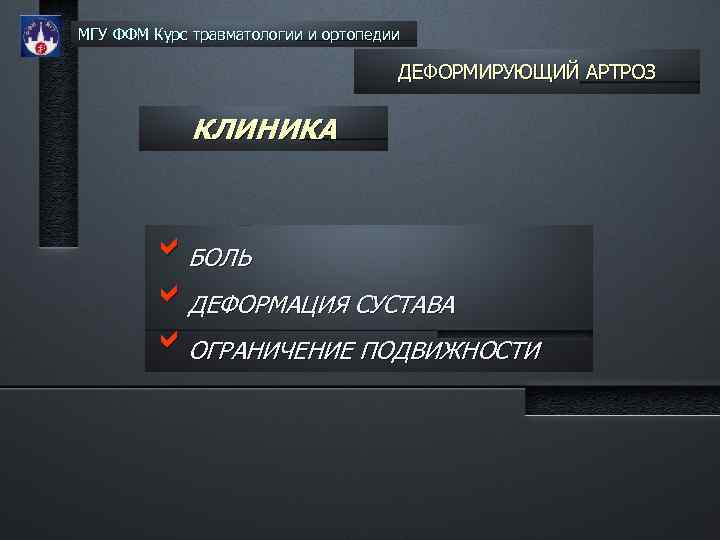 МГУ ФФМ Курс травматологии и ортопедии

ДЕФОРМИРУЮЩИЙ АРТРОЗ

КЛИНИКА

БОЛЬ

ДЕФОРМАЦИЯ СУСТАВА

ОГРАНИЧЕНИЕ ПОДВИЖНОСТИ